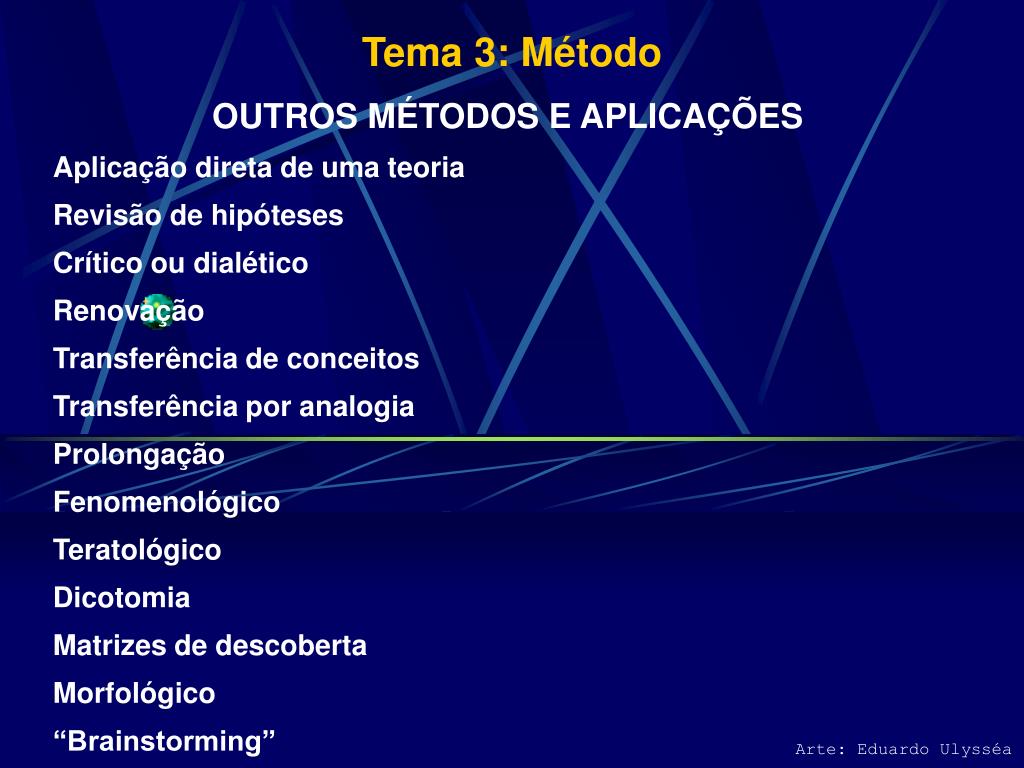 Tema 3: Método

OUTROS MÉTODOS E APLICAÇÕES

Aplicação direta de uma teoria

Revisão de hipóteses

Crítico ou dialético

Renovação

Transferência de conceitos

Transferência por analogia

Prolongação

Fenomenológico

Teratológico

Dicotomia

Matrizes de descoberta

Morfológico

“Brainstorming”

Arte: Eduardo Ulysséa